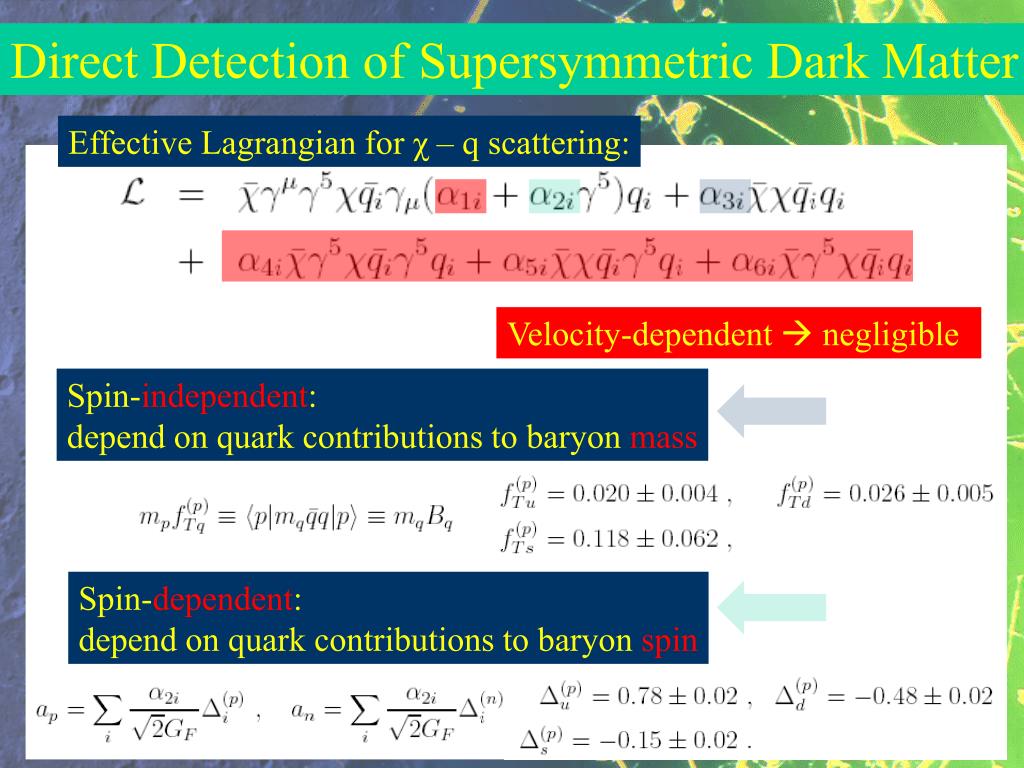 Direct Detection of Supersymmetric Dark Matter

Effective Lagrangian for χ – q scattering:

$\mathcal{L} = \bar{\chi}\gamma^\mu\gamma^5\chi\bar{q}_i\gamma_\mu(\alpha_{1i} + \alpha_{2i}\gamma^5)q_i + \alpha_{3i}\bar{\chi}\chi\bar{q}_i q_i$
$+ \alpha_{4i}\bar{\chi}\gamma^5\chi\bar{q}_i\gamma^5 q_i + \alpha_{5i}\bar{\chi}\chi\bar{q}_i\gamma^5 q_i + \alpha_{6i}\bar{\chi}\gamma^5\chi\bar{q}_i q_i$

Velocity-dependent → negligible

Spin-independent:
depend on quark contributions to baryon mass

$m_p f_{Tq}^{(p)} \equiv \langle p|m_q\bar{q}q|p\rangle \equiv m_q B_q$

$f_{Tu}^{(p)} = 0.020 \pm 0.004$ , $f_{Td}^{(p)} = 0.026 \pm 0.005$
$f_{Ts}^{(p)} = 0.118 \pm 0.062$ ,

Spin-dependent:
depend on quark contributions to baryon spin

$a_p = \sum_i \frac{\alpha_{2i}}{\sqrt{2}G_F}\Delta_i^{(p)}$ , $a_n = \sum_i \frac{\alpha_{2i}}{\sqrt{2}G_F}\Delta_i^{(n)}$

$\Delta_u^{(p)} = 0.78 \pm 0.02$ , $\Delta_d^{(p)} = -0.48 \pm 0.02$
$\Delta_s^{(p)} = -0.15 \pm 0.02$ .